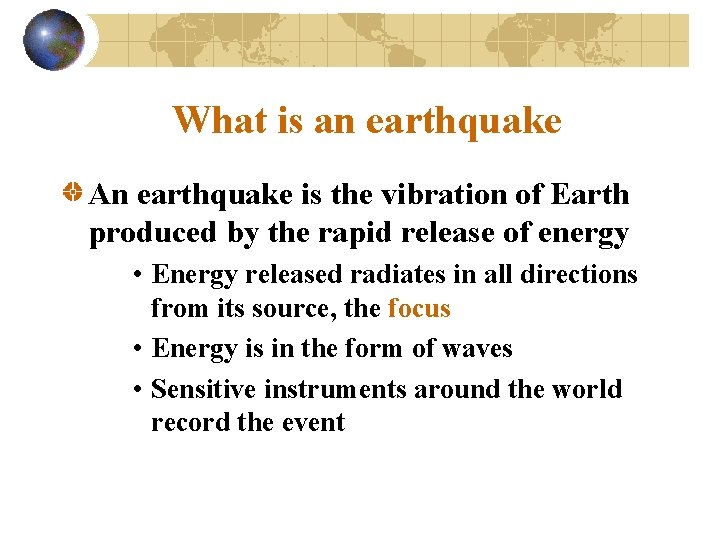 What is an earthquake

An earthquake is the vibration of Earth produced by the rapid release of energy

• Energy released radiates in all directions from its source, the focus

• Energy is in the form of waves

• Sensitive instruments around the world record the event